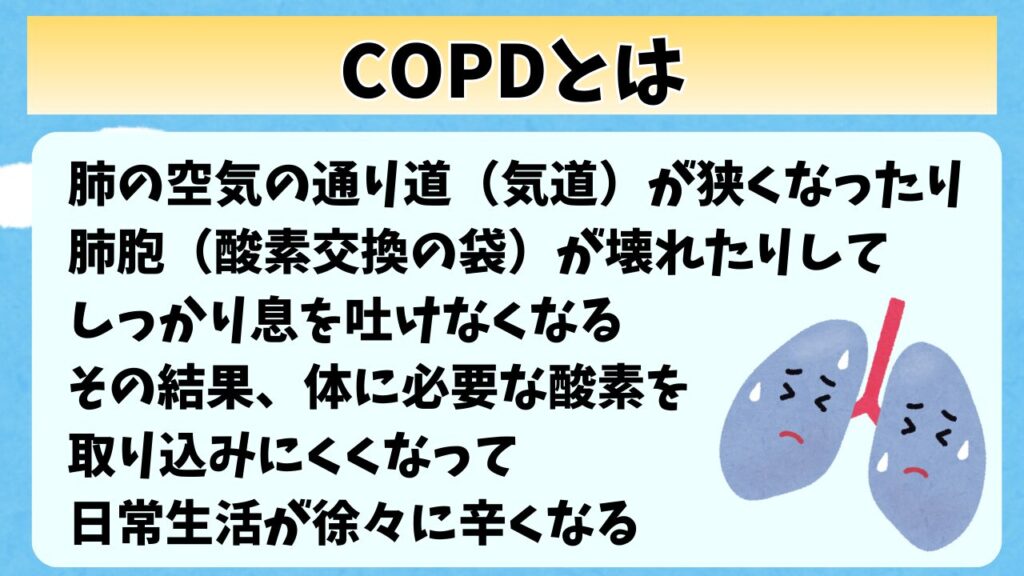 COPDとは

肺の空気の通り道（気道）が狭くなったり
肺胞（酸素交換の袋）が壊れたりして
しっかり息を吐けなくなる
その結果、体に必要な酸素を
取り込みにくくなって
日常生活が徐々に辛くなる